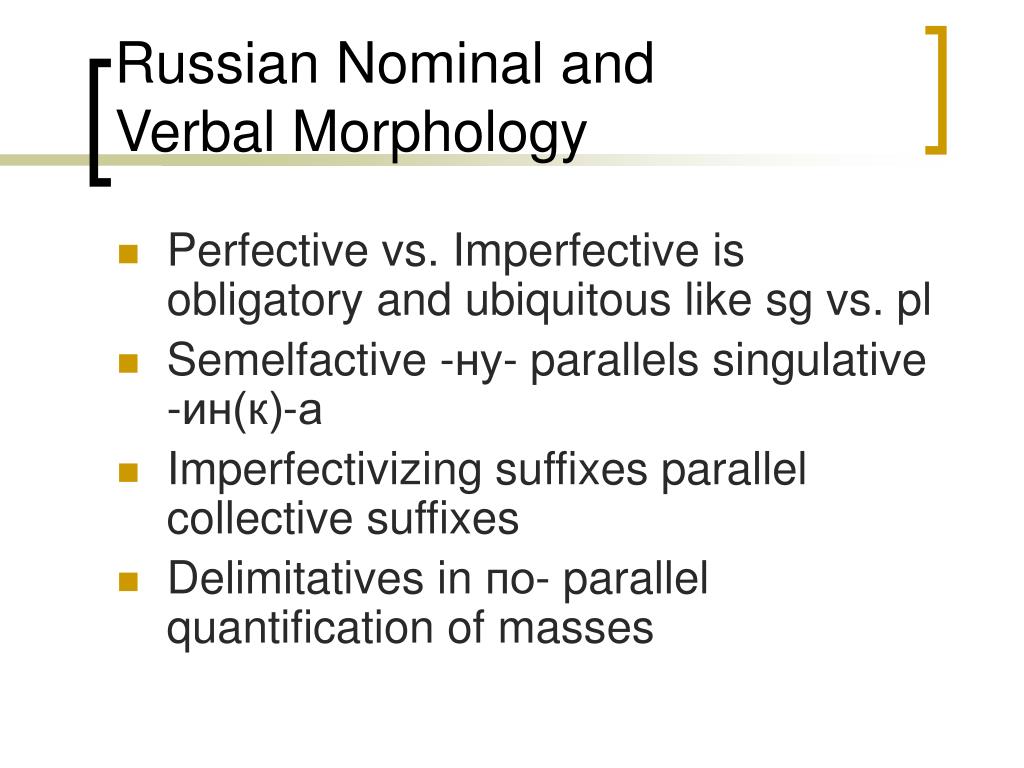 Russian Nominal and Verbal Morphology

Perfective vs. Imperfective is obligatory and ubiquitous like sg vs. pl

Semelfactive -ну- parallels singulative -ин(к)-а

Imperfectivizing suffixes parallel collective suffixes

Delimitatives in по- parallel quantification of masses